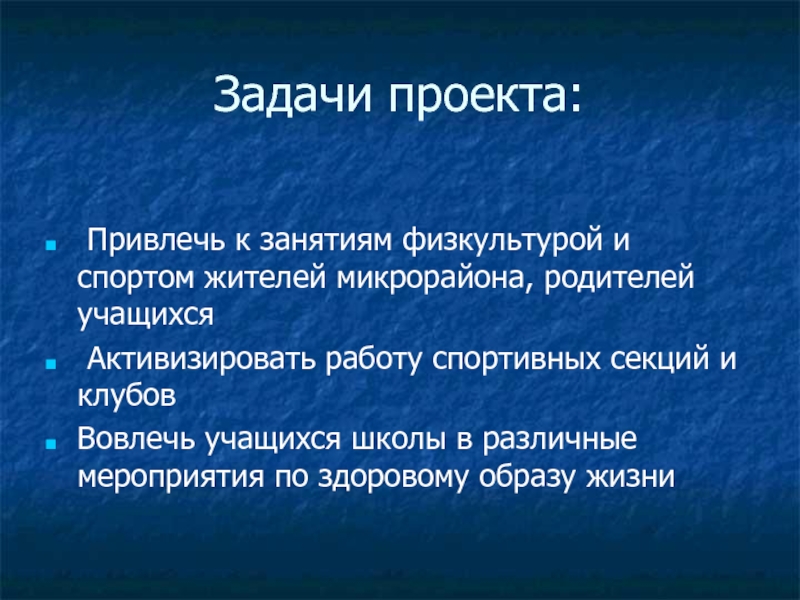 Задачи проекта:

- Привлечь к занятиям физкультурой и спортом жителей микрорайона, родителей учащихся
- Активизировать работу спортивных секций и клубов
- Вовлечь учащихся школы в различные мероприятия по здоровому образу жизни